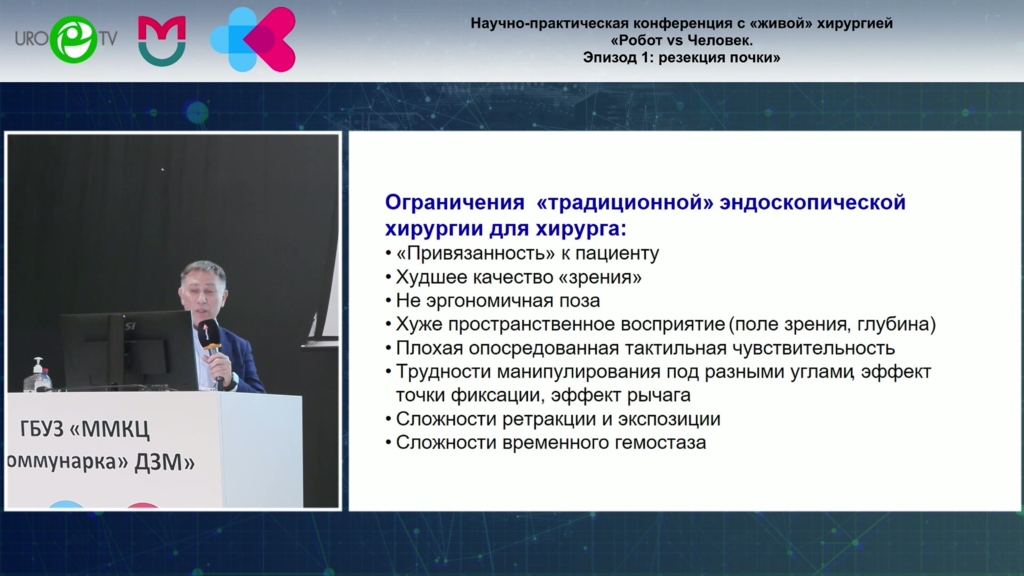 URO TV

Научно-практическая конференция с «живой» хирургией
«Робот vs Человек.
Эпизод 1: резекция почки»

ГБУЗ «ММКЦ
оммунарка» ДЗМ»

Ограничения «традиционной» эндоскопической хирургии для хирурга:
• «Привязанность» к пациенту
• Худшее качество «зрения»
• Не эргономичная поза
• Хуже пространственное восприятие (поле зрения, глубина)
• Плохая опосредованная тактильная чувствительность
• Трудности манипулирования под разными углами, эффект точки фиксации, эффект рычага
• Сложности ретракции и экспозиции
• Сложности временного гемостаза